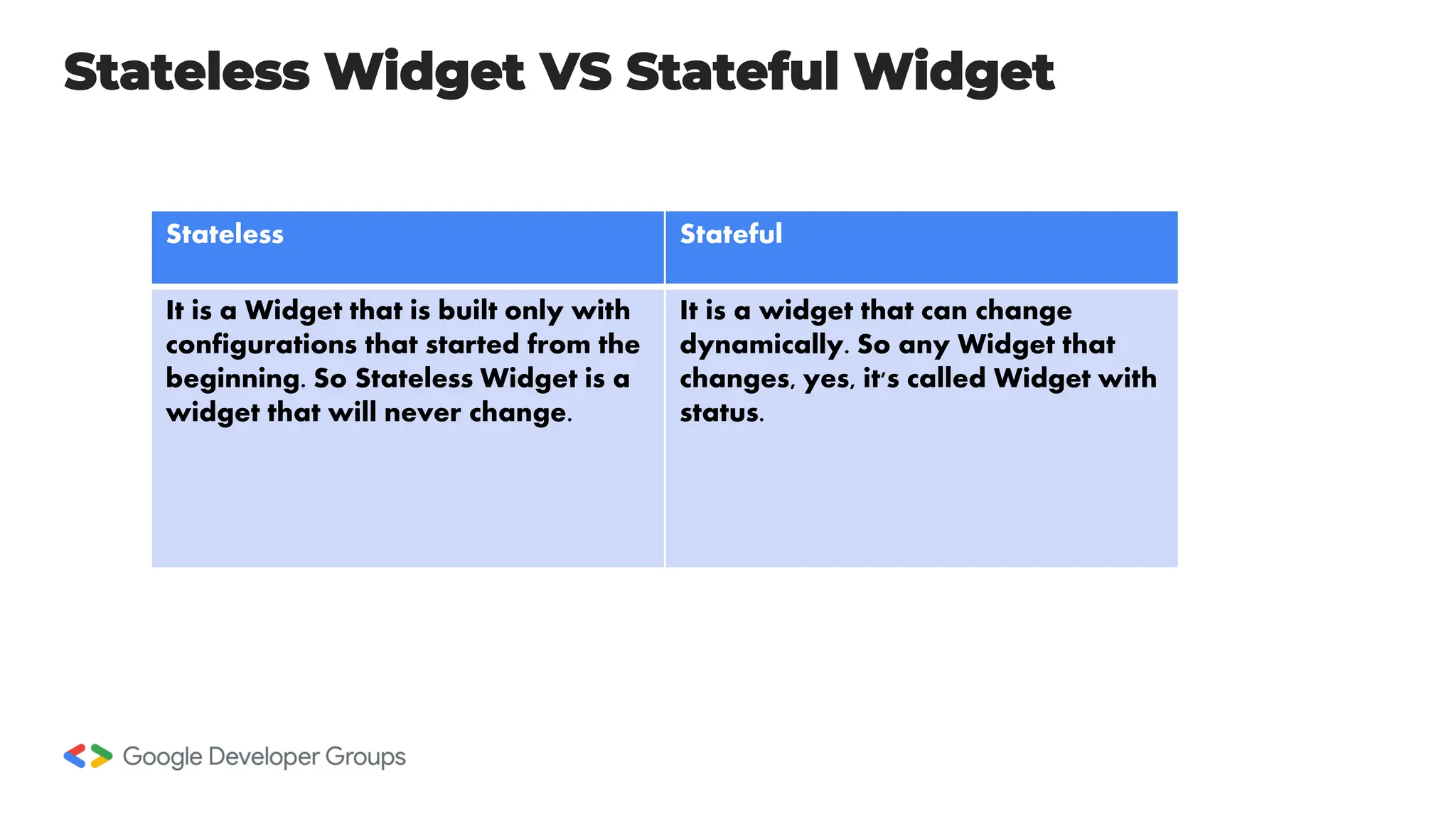 Stateless Widget VS Stateful Widget

| Stateless | Stateful |
|---|---|
| It is a Widget that is built only with configurations that started from the beginning. So Stateless Widget is a widget that will never change. | It is a widget that can change dynamically. So any Widget that changes, yes, it's called Widget with status. |

Google Developer Groups